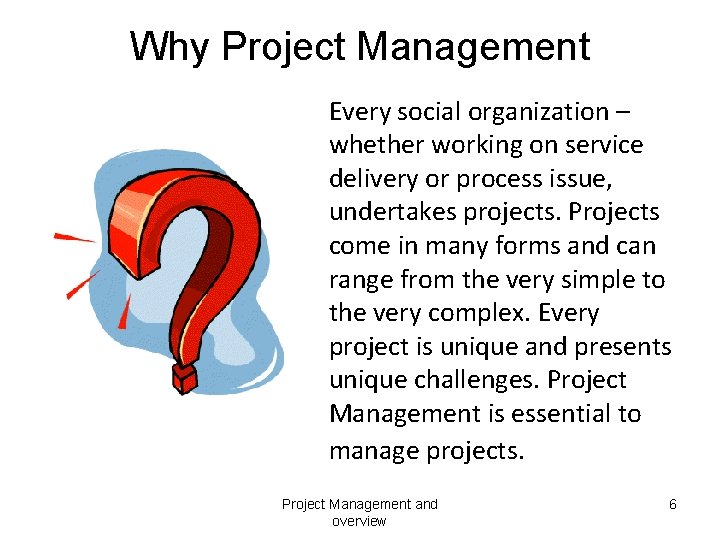 Why Project Management

Every social organization – whether working on service delivery or process issue, undertakes projects. Projects come in many forms and can range from the very simple to the very complex. Every project is unique and presents unique challenges. Project Management is essential to manage projects.

Project Management and overview

6